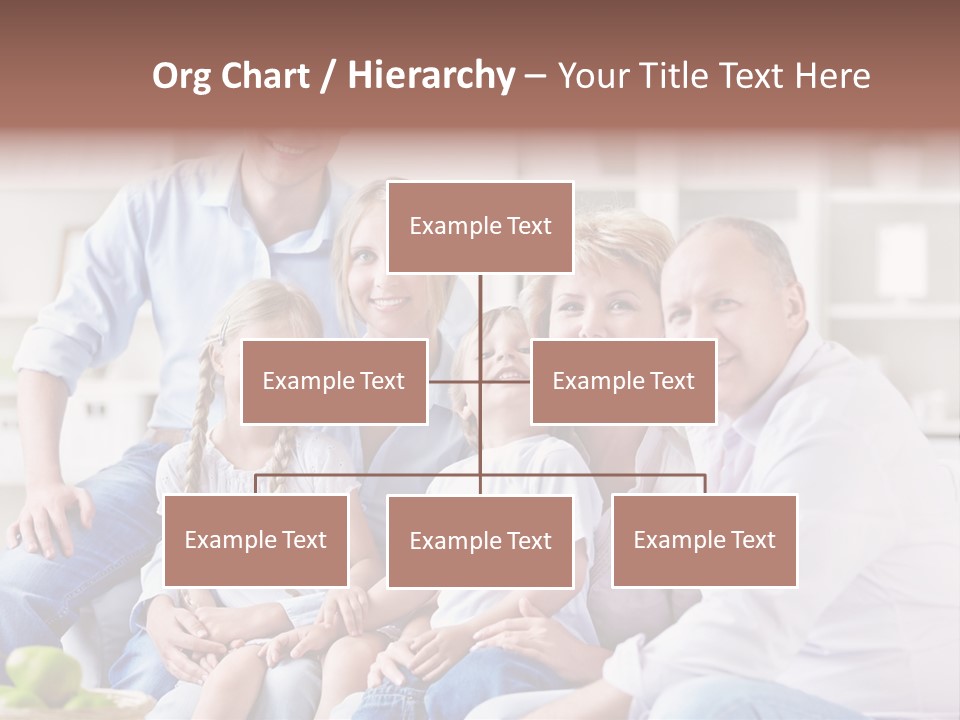 Org Chart / Hierarchy – Your Title Text Here

Example Text

Example Text

Example Text

Example Text

Example Text

Example Text